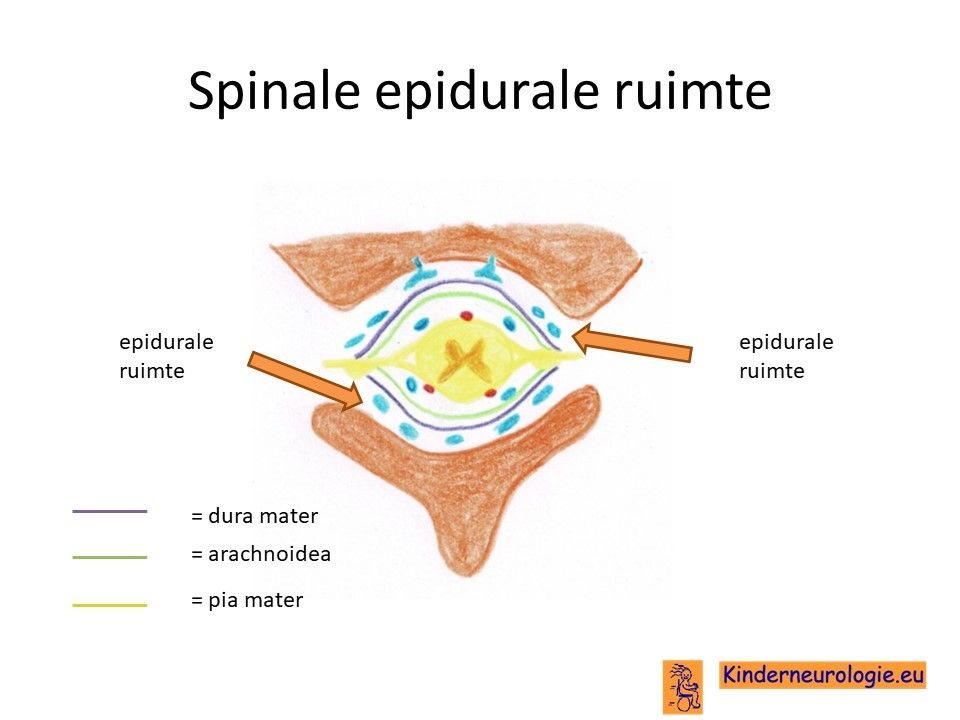 Spinale epidurale ruimte

epidurale ruimte

epidurale ruimte

= dura mater

= arachnoidea

= pia mater

Kinderneurologie.eu